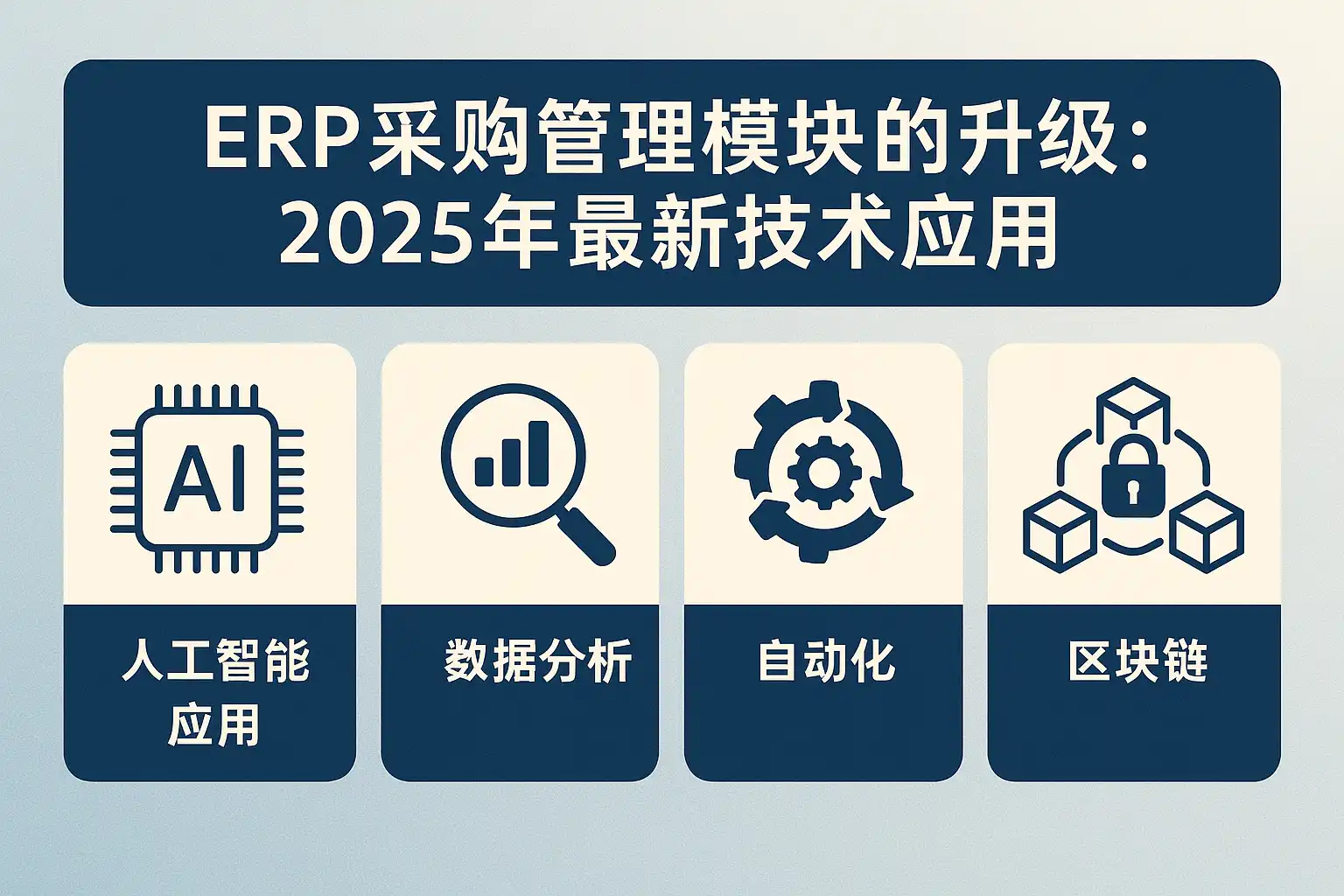 ERP采购管理模块的升级：2025年最新技术应用

AI

人工智能应用

数据分析

自动化

区块链